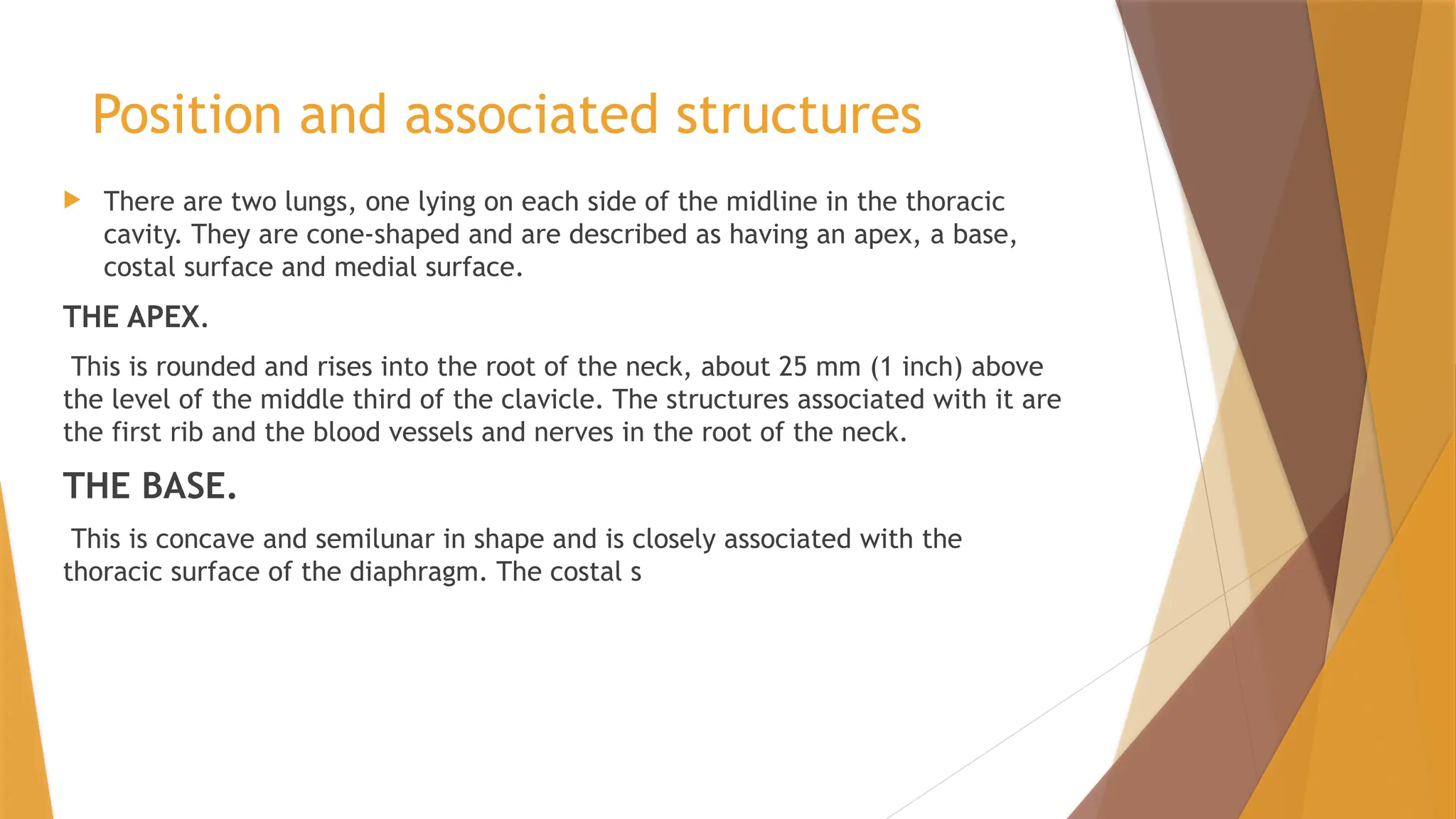 Position and associated structures

There are two lungs, one lying on each side of the midline in the thoracic cavity. They are cone-shaped and are described as having an apex, a base, costal surface and medial surface.

THE APEX.

This is rounded and rises into the root of the neck, about 25 mm (1 inch) above the level of the middle third of the clavicle. The structures associated with it are the first rib and the blood vessels and nerves in the root of the neck.

THE BASE.

This is concave and semilunar in shape and is closely associated with the thoracic surface of the diaphragm. The costal s